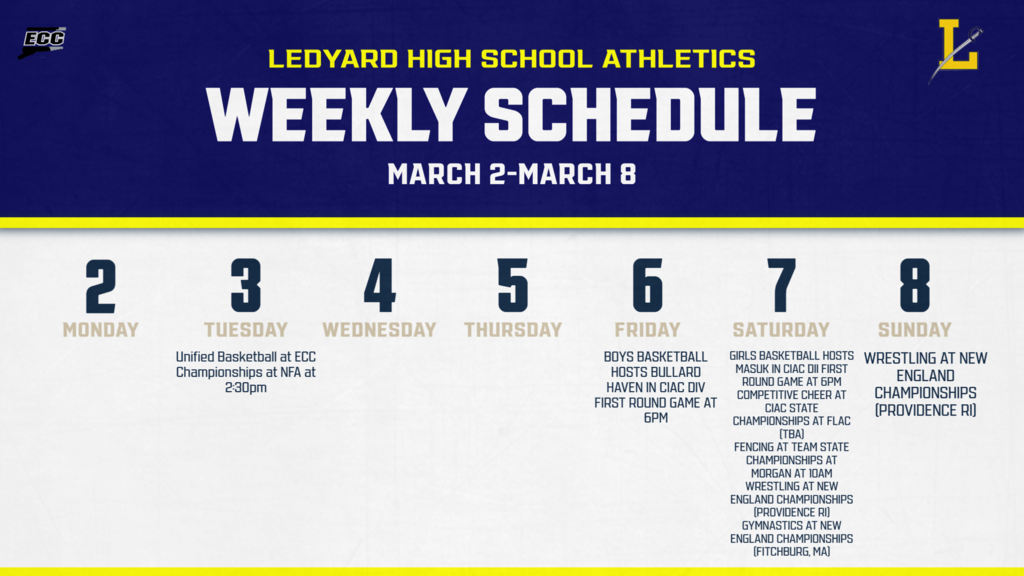 ECC

L

LEDYARD HIGH SCHOOL ATHLETICS

WEEKLY SCHEDULE

MARCH 2-MARCH 8

2
MONDAY

3
TUESDAY

Unified Basketball at ECC Championships at NFA at 2:30pm

4
WEDNESDAY

5
THURSDAY

6
FRIDAY

BOYS BASKETBALL HOSTS BULLARD HAVEN IN CIAC DIV FIRST ROUND GAME AT 6PM

7
SATURDAY

GIRLS BASKETBALL HOSTS MASUK IN CIAC DII FIRST ROUND GAME AT 6PM
COMPETITIVE CHEER AT CIAC STATE CHAMPIONSHIPS AT FLAC (TBA)
FENCING AT TEAM STATE CHAMPIONSHIPS AT MORGAN AT 10AM
WRESTLING AT NEW ENGLAND CHAMPIONSHIPS (PROVIDENCE RI)
GYMNASTICS AT NEW ENGLAND CHAMPIONSHIPS (FITCHBURG, MA)

8
SUNDAY

WRESTLING AT NEW ENGLAND CHAMPIONSHIPS (PROVIDENCE RI)